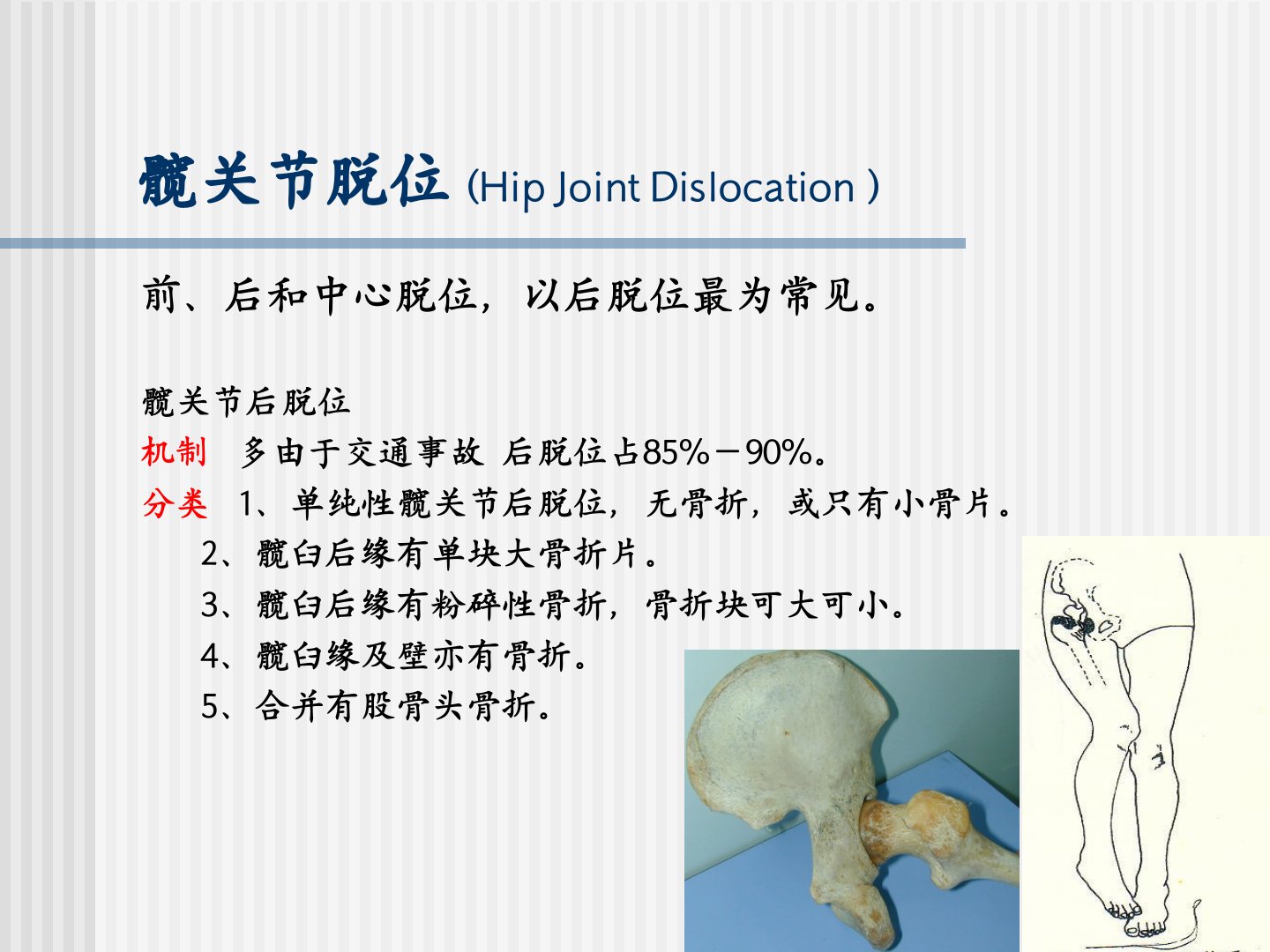 髋关节脱位 (Hip Joint Dislocation )

前、后和中心脱位，以后脱位最为常见。

髋关节后脱位

机制 多由于交通事故 后脱位占85%－90%。

分类 1、单纯性髋关节后脱位，无骨折，或只有小骨片。

2、髋臼后缘有单块大骨折片。

3、髋臼后缘有粉碎性骨折，骨折块可大可小。

4、髋臼缘及壁亦有骨折。

5、合并有股骨头骨折。